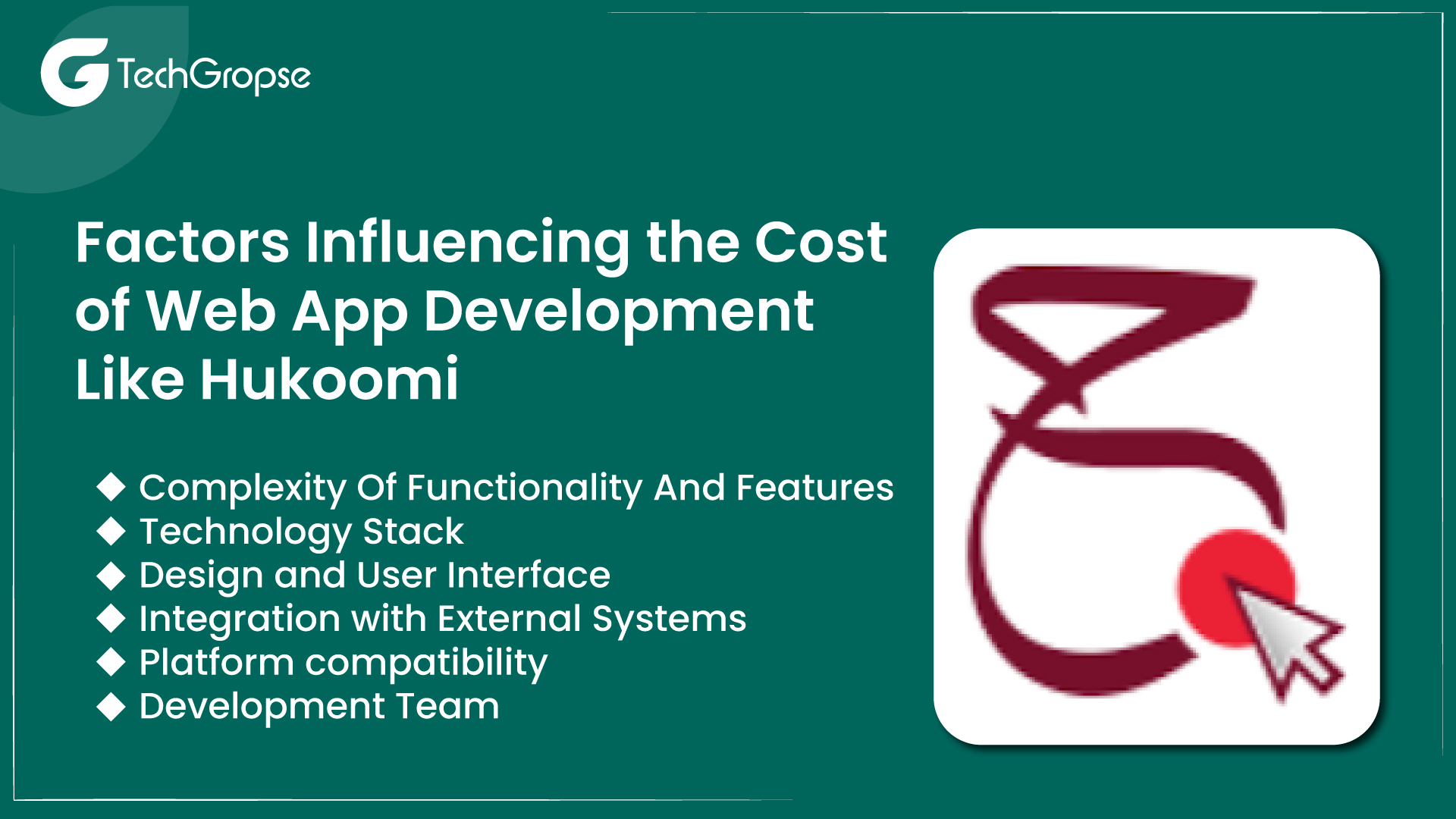 TechGropse

Factors Influencing the Cost of Web App Development Like Hukoomi

◆ Complexity Of Functionality And Features
◆ Technology Stack
◆ Design and User Interface
◆ Integration with External Systems
◆ Platform compatibility
◆ Development Team